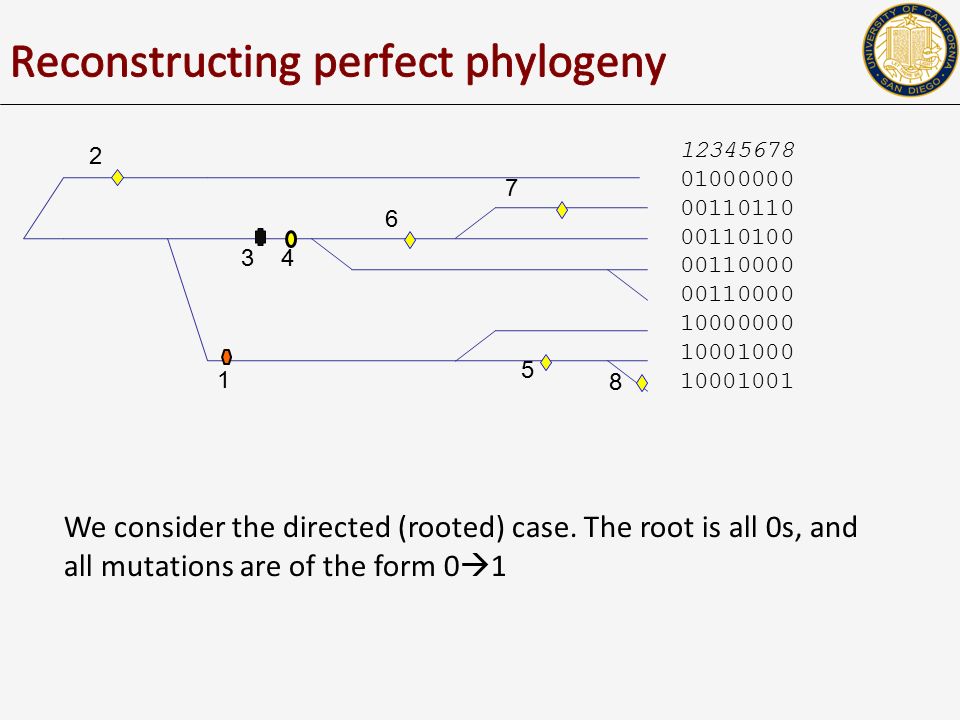 Reconstructing perfect phylogeny

UNIVERSITY OF CALIFORNIA SAN DIEGO

2
7
6
3 4
1
5
8

12345678
01000000
00110110
00110100
00110000
00110000
10000000
10001000
10001001

We consider the directed (rooted) case. The root is all 0s, and all mutations are of the form 0→1